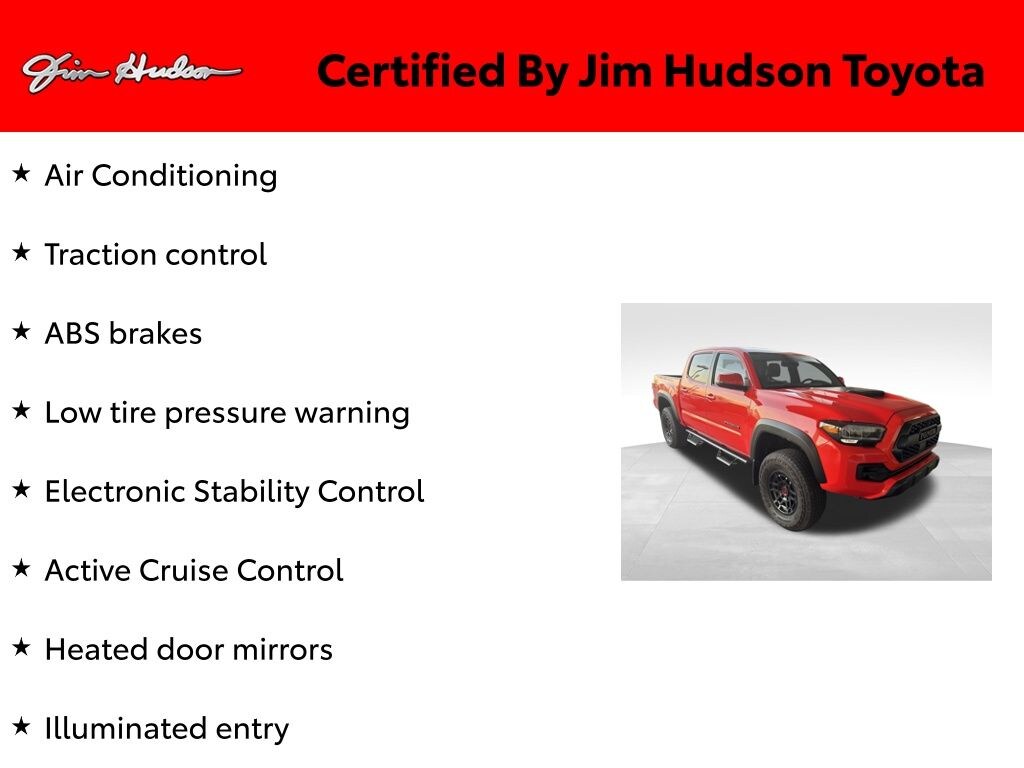 Jim Hudson

Certified By Jim Hudson Toyota

★ Air Conditioning

★ Traction control

★ ABS brakes

★ Low tire pressure warning

★ Electronic Stability Control

★ Active Cruise Control

★ Heated door mirrors

★ Illuminated entry